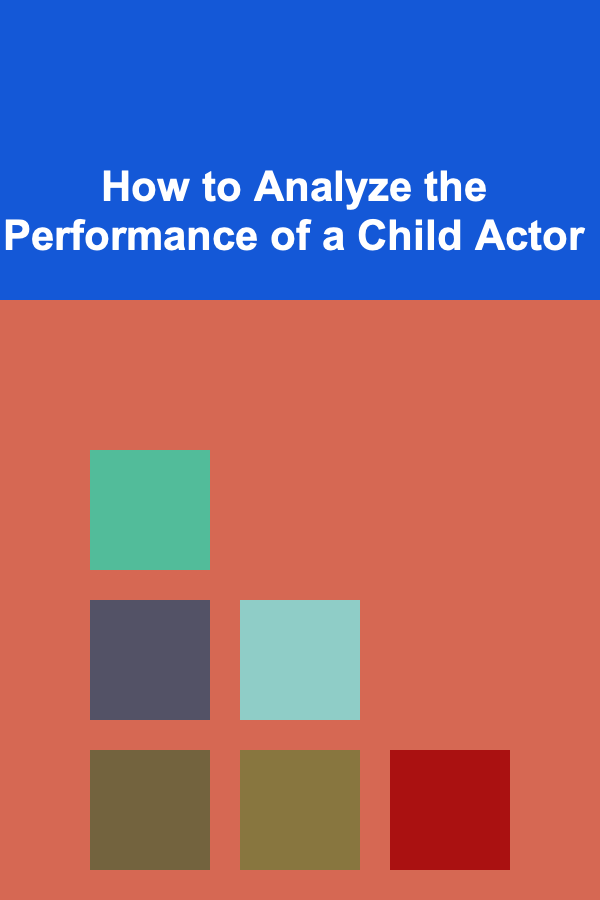 How to Analyze the Performance of a Child Actor